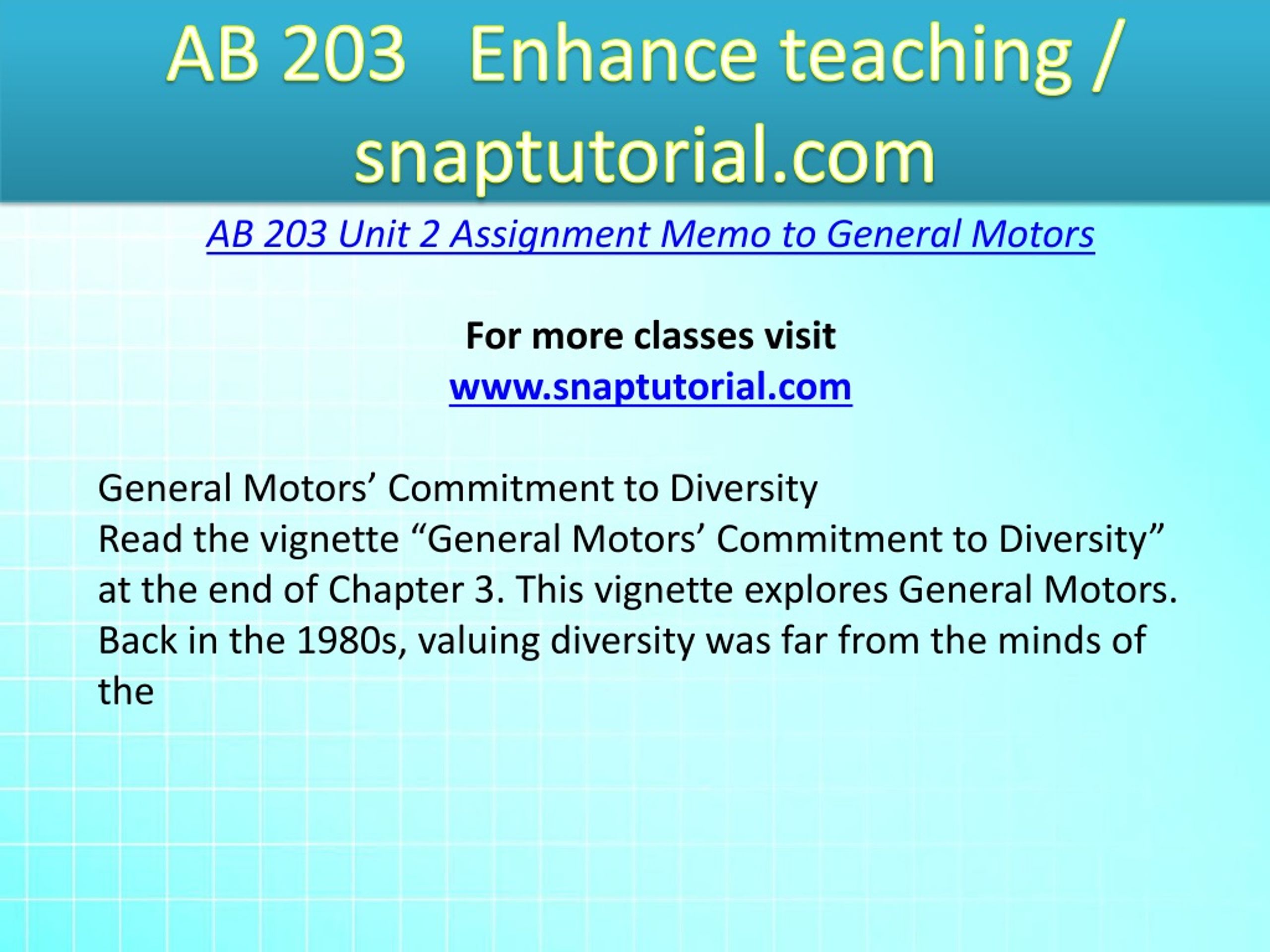 AB 203 Enhance teaching / snaptutorial.com

AB 203 Unit 2 Assignment Memo to General Motors

For more classes visit
www.snaptutorial.com

General Motors’ Commitment to Diversity
Read the vignette “General Motors’ Commitment to Diversity” at the end of Chapter 3. This vignette explores General Motors. Back in the 1980s, valuing diversity was far from the minds of the